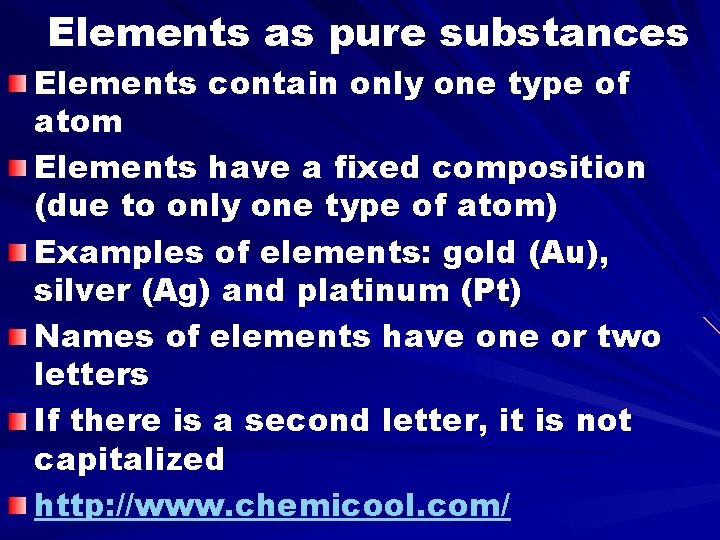 Elements as pure substances

• Elements contain only one type of atom
• Elements have a fixed composition (due to only one type of atom)
• Examples of elements: gold (Au), silver (Ag) and platinum (Pt)
• Names of elements have one or two letters
• If there is a second letter, it is not capitalized
• http://www.chemicool.com/